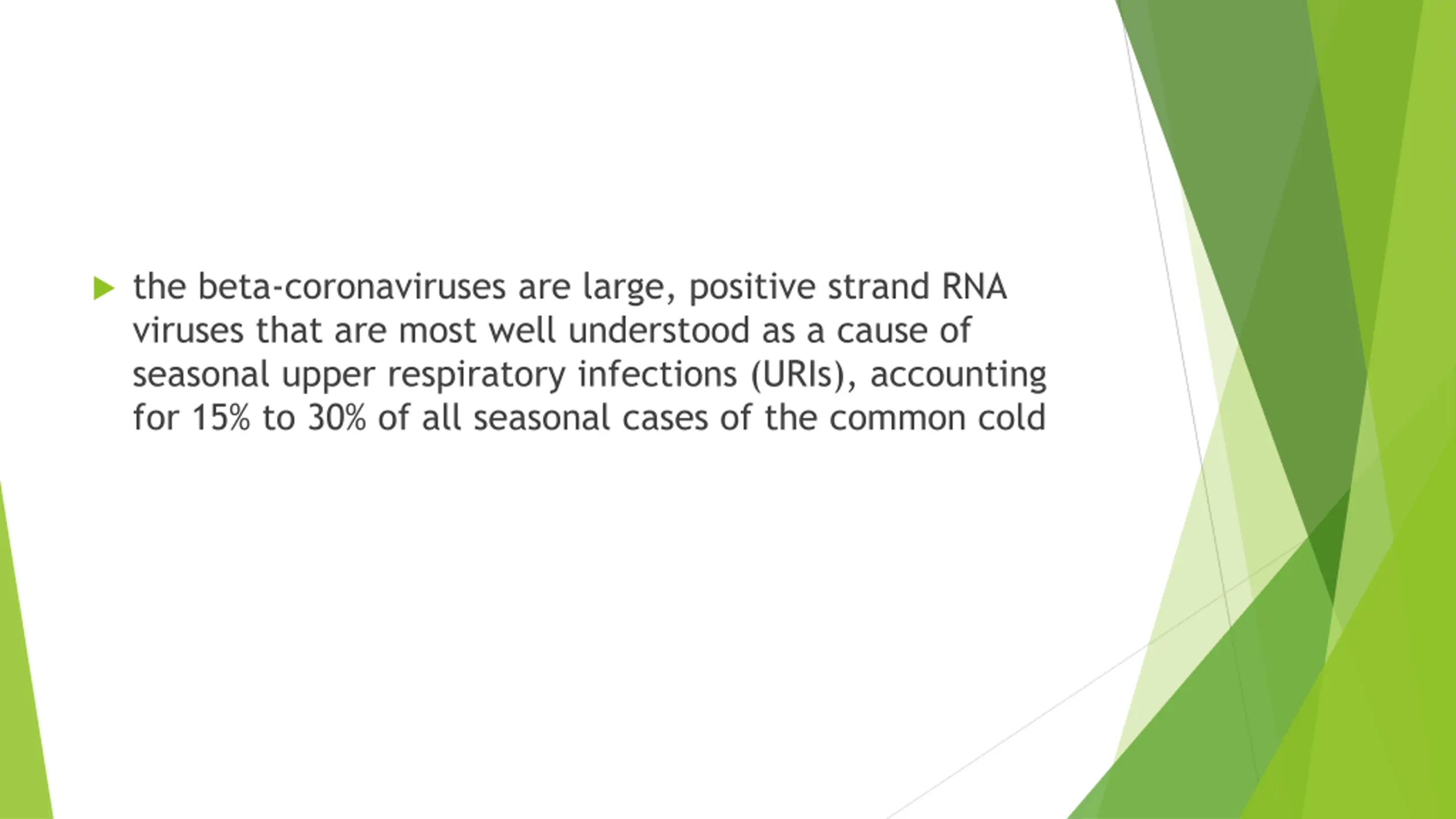 the beta-coronaviruses are large, positive strand RNA viruses that are most well understood as a cause of seasonal upper respiratory infections (URIs), accounting for 15% to 30% of all seasonal cases of the common cold